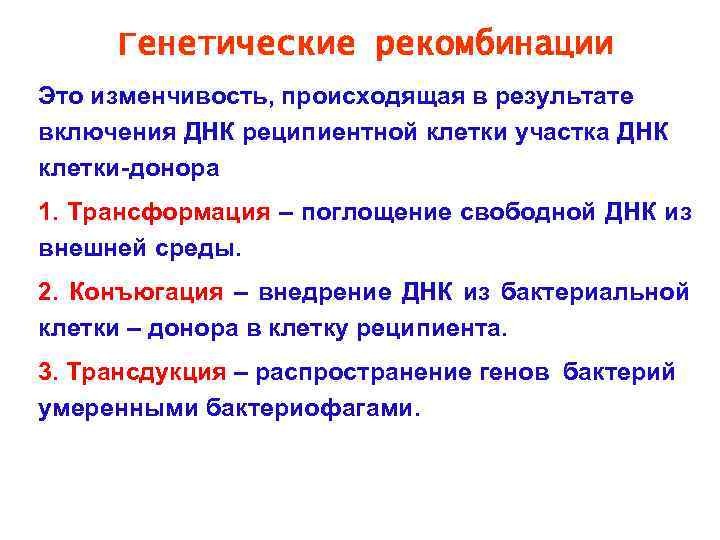 Генетические рекомбинации

Это изменчивость, происходящая в результате включения ДНК реципиентной клетки участка ДНК клетки-донора

1. Трансформация – поглощение свободной ДНК из внешней среды.

2. Конъюгация – внедрение ДНК из бактериальной клетки – донора в клетку реципиента.

3. Трансдукция – распространение генов бактерий умеренными бактериофагами.